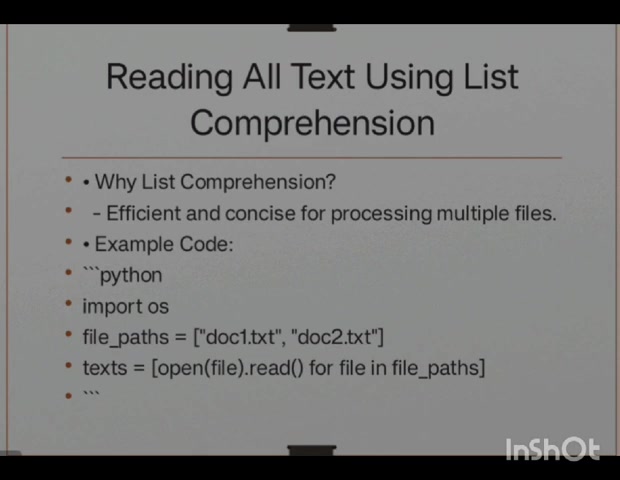 Reading All Text Using List Comprehension

• • Why List Comprehension?
•  - Efficient and concise for processing multiple files.
• • Example Code:
• ```python
• import os
• file_paths = ["doc1.txt", "doc2.txt"]
• texts = [open(file).read() for file in file_paths]
• ```

InShOt